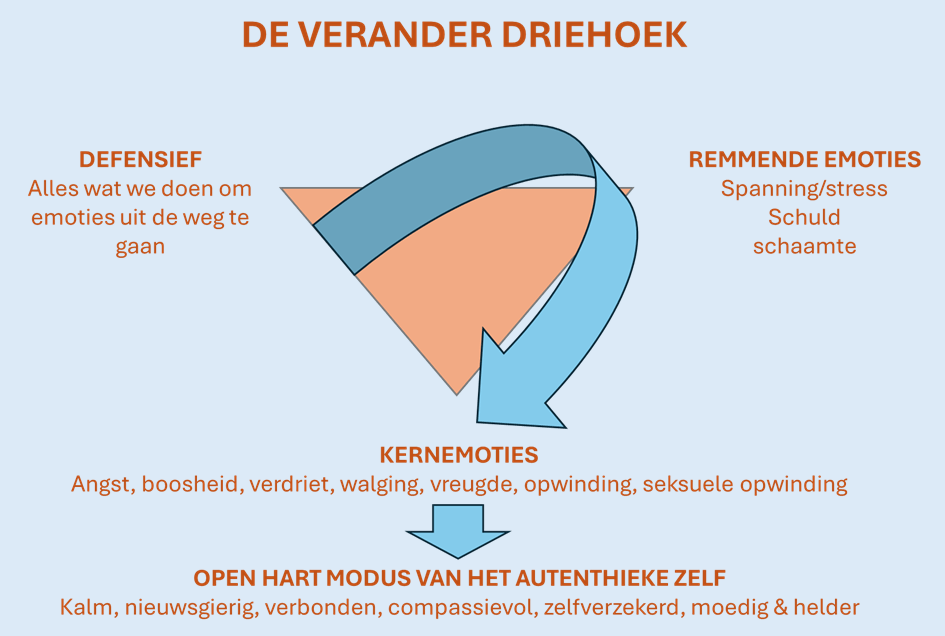 DE VERANDER DRIEHOEK

DEFENSIEF
Alles wat we doen om emoties uit de weg te gaan

REMMENDE EMOTIES
Spanning/stress
Schuld
schaamte

KERNEMOTIES
Angst, boosheid, verdriet, walging, vreugde, opwinding, seksuele opwinding

OPEN HART MODUS VAN HET AUTENTHIEKE ZELF
Kalm, nieuwsgierig, verbonden, compassievol, zelfverzekerd, moedig & helder